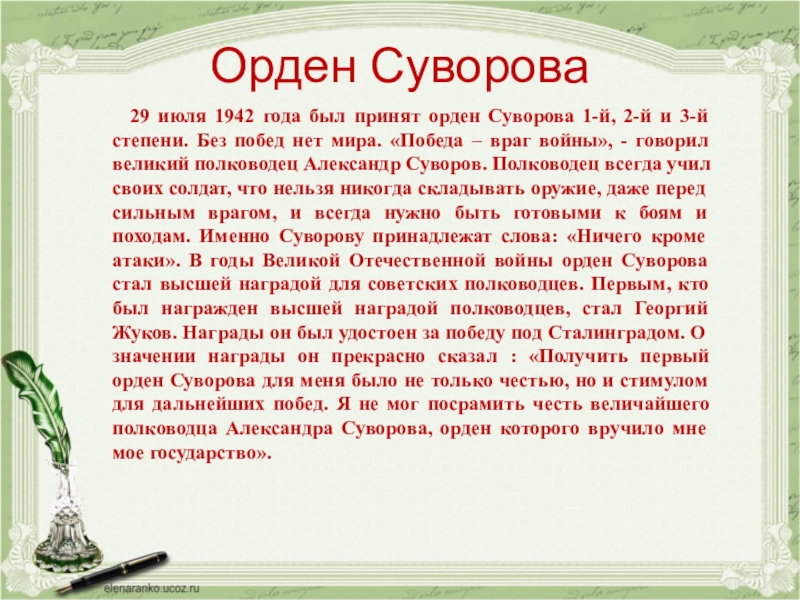 Орден Суворова

29 июля 1942 года был принят орден Суворова 1-й, 2-й и 3-й степени. Без побед нет мира. «Победа – враг войны», - говорил великий полководец Александр Суворов. Полководец всегда учил своих солдат, что нельзя никогда складывать оружие, даже перед сильным врагом, и всегда нужно быть готовыми к боям и походам. Именно Суворову принадлежат слова: «Ничего кроме атаки». В годы Великой Отечественной войны орден Суворова стал высшей наградой для советских полководцев. Первым, кто был награжден высшей наградой полководцев, стал Георгий Жуков. Награды он был удостоен за победу под Сталинградом. О значении награды он прекрасно сказал : «Получить первый орден Суворова для меня было не только честью, но и стимулом для дальнейших побед. Я не мог посрамить честь величайшего полководца Александра Суворова, орден которого вручило мне мое государство».

elenaranko.ucoz.ru